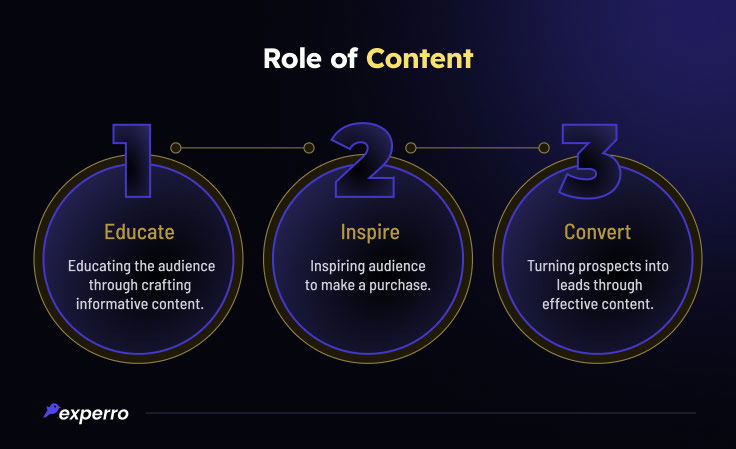 Role of Content

1

Educate

Educating the audience through crafting informative content.

2

Inspire

Inspiring audience to make a purchase.

3

Convert

Turning prospects into leads through effective content.

experro